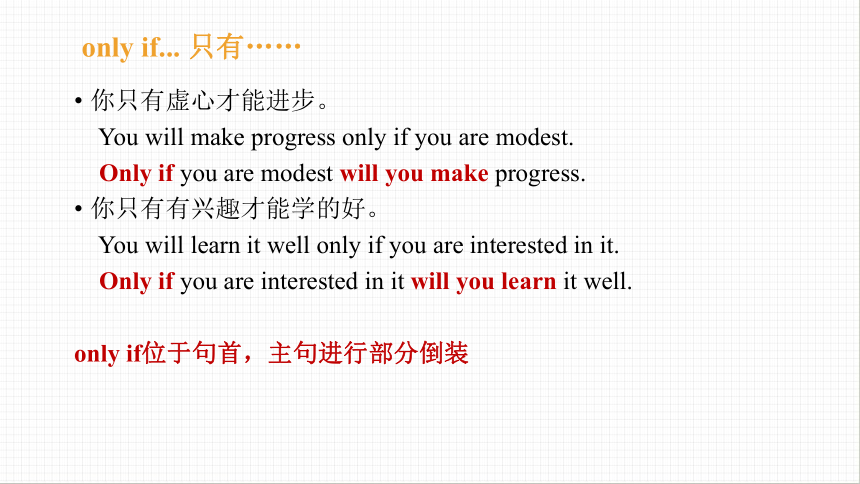 only if... 只有……

• 你只有虚心才能进步。

You will make progress only if you are modest.

Only if you are modest will you make progress.

• 你只有有兴趣才能学的好。

You will learn it well only if you are interested in it.

Only if you are interested in it will you learn it well.

only if位于句首，主句进行部分倒装